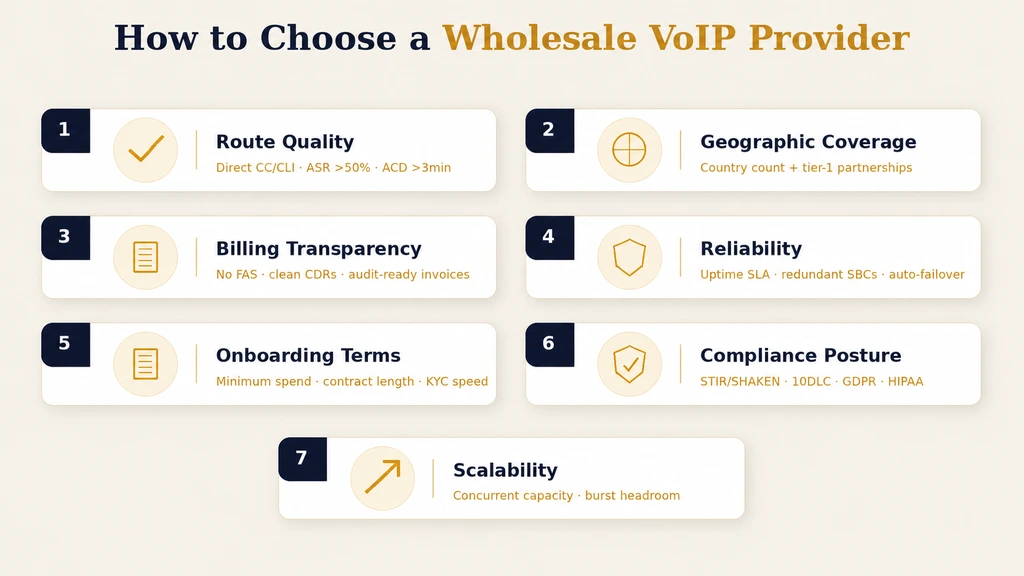 How to Choose a Wholesale VoIP Provider

1
Route Quality
Direct CC/CLI · ASR >50% · ACD >3min

2
Geographic Coverage
Country count + tier-1 partnerships

3
Billing Transparency
No FAS · clean CDRs · audit-ready invoices

4
Reliability
Uptime SLA · redundant SBCs · auto-failover

5
Onboarding Terms
Minimum spend · contract length · KYC speed

6
Compliance Posture
STIR/SHAKEN · 10DLC · GDPR · HIPAA

7
Scalability
Concurrent capacity · burst headroom